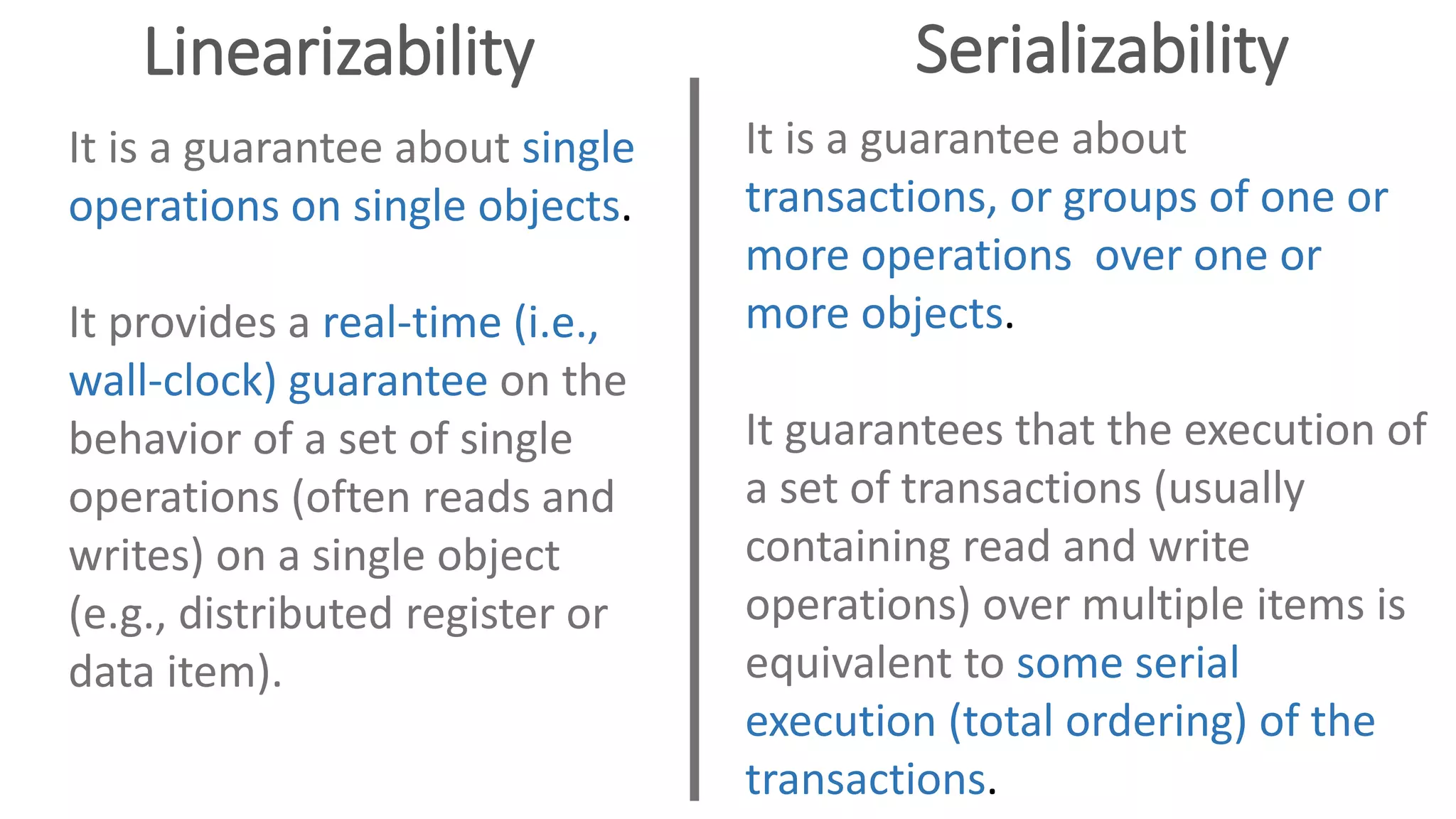 Linearizability

It is a guarantee about single operations on single objects.

It provides a real-time (i.e., wall-clock) guarantee on the behavior of a set of single operations (often reads and writes) on a single object (e.g., distributed register or data item).

Serializability

It is a guarantee about transactions, or groups of one or more operations over one or more objects.

It guarantees that the execution of a set of transactions (usually containing read and write operations) over multiple items is equivalent to some serial execution (total ordering) of the transactions.